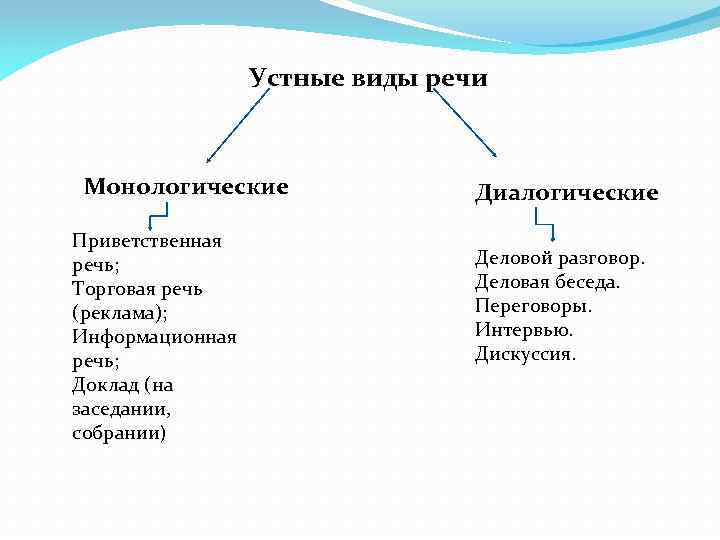 Устные виды речи

Монологические

Приветственная речь;
Торговая речь (реклама);
Информационная речь;
Доклад (на заседании, собрании)

Диалогические

Деловой разговор.
Деловая беседа.
Переговоры.
Интервью.
Дискуссия.